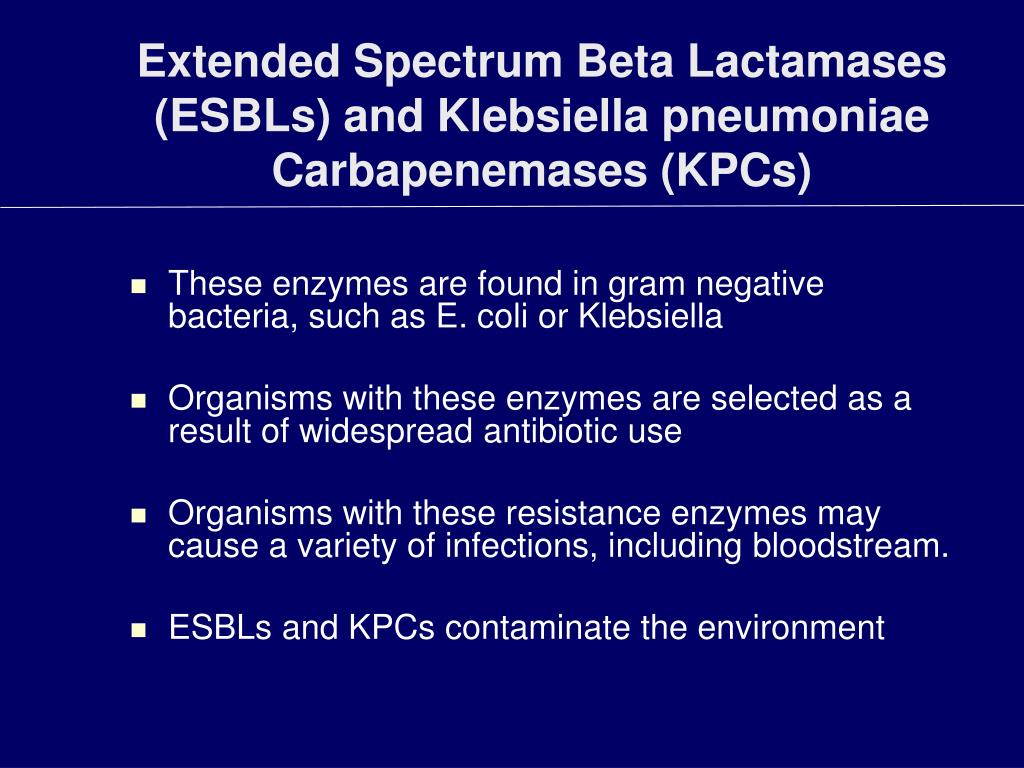 Extended Spectrum Beta Lactamases (ESBLs) and Klebsiella pneumoniae Carbapenemases (KPCs)

- These enzymes are found in gram negative bacteria, such as E. coli or Klebsiella
- Organisms with these enzymes are selected as a result of widespread antibiotic use
- Organisms with these resistance enzymes may cause a variety of infections, including bloodstream.
- ESBLs and KPCs contaminate the environment